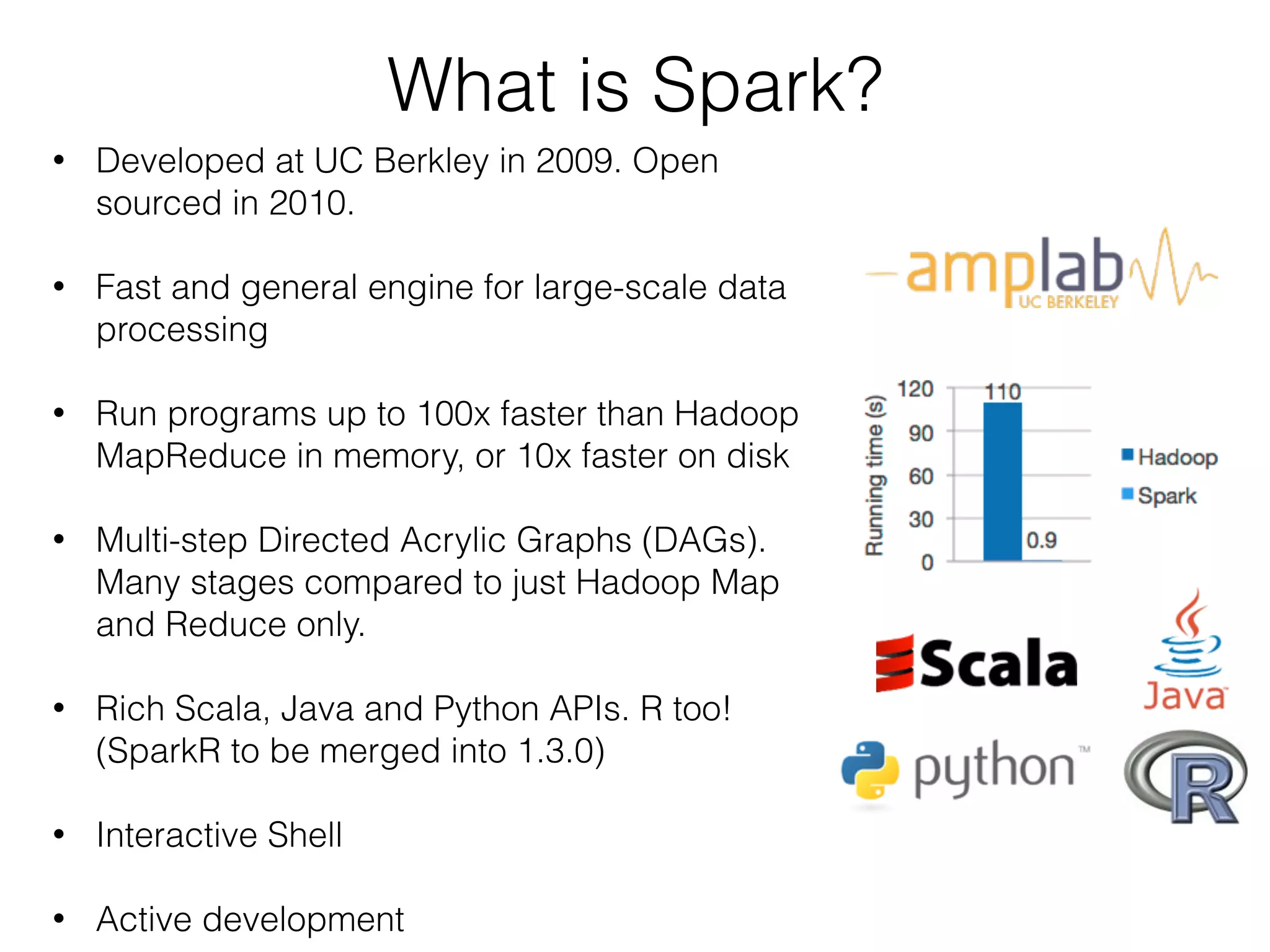 What is Spark?

• Developed at UC Berkley in 2009. Open sourced in 2010.

• Fast and general engine for large-scale data processing

• Run programs up to 100x faster than Hadoop MapReduce in memory, or 10x faster on disk

• Multi-step Directed Acrylic Graphs (DAGs). Many stages compared to just Hadoop Map and Reduce only.

• Rich Scala, Java and Python APIs. R too! (SparkR to be merged into 1.3.0)

• Interactive Shell

• Active development

amplab UC BERKELEY

Running time (s)
120
90
60
30
0
110
0.9
Hadoop
Spark

Scala

Java

python™

R